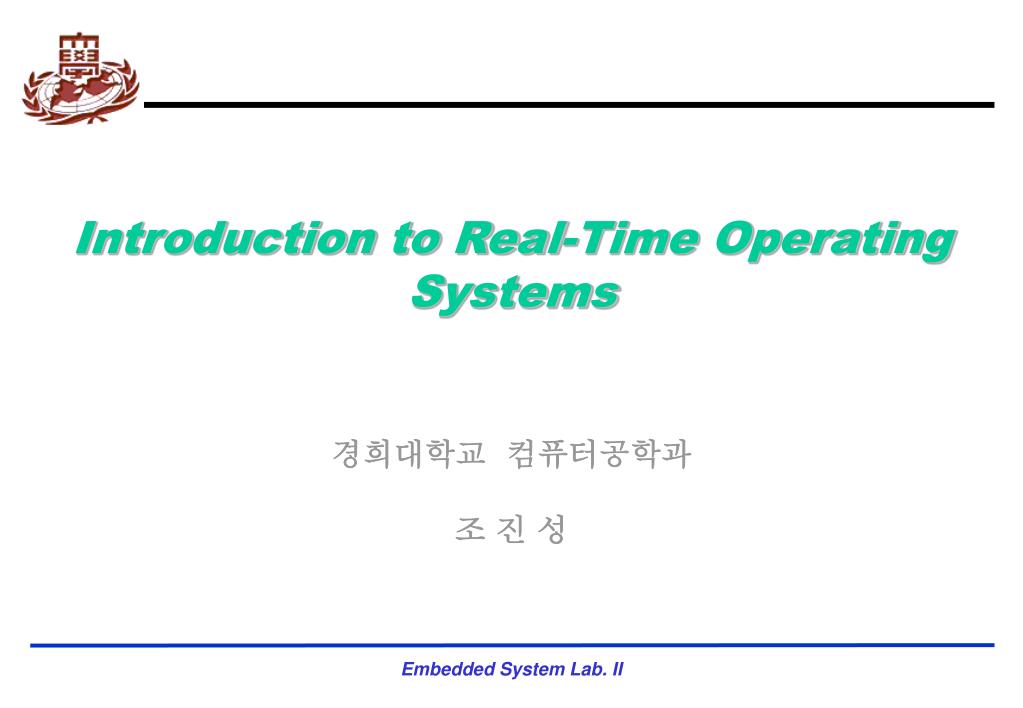 Introduction to Real-Time Operating Systems

경희대학교 컴퓨터공학과

조 진 성

Embedded System Lab. II